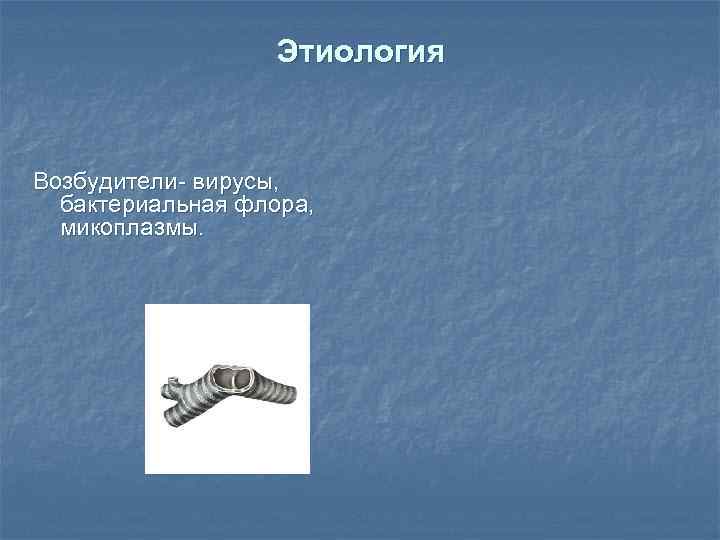 Этиология

Возбудители- вирусы, бактериальная флора, микоплазмы.